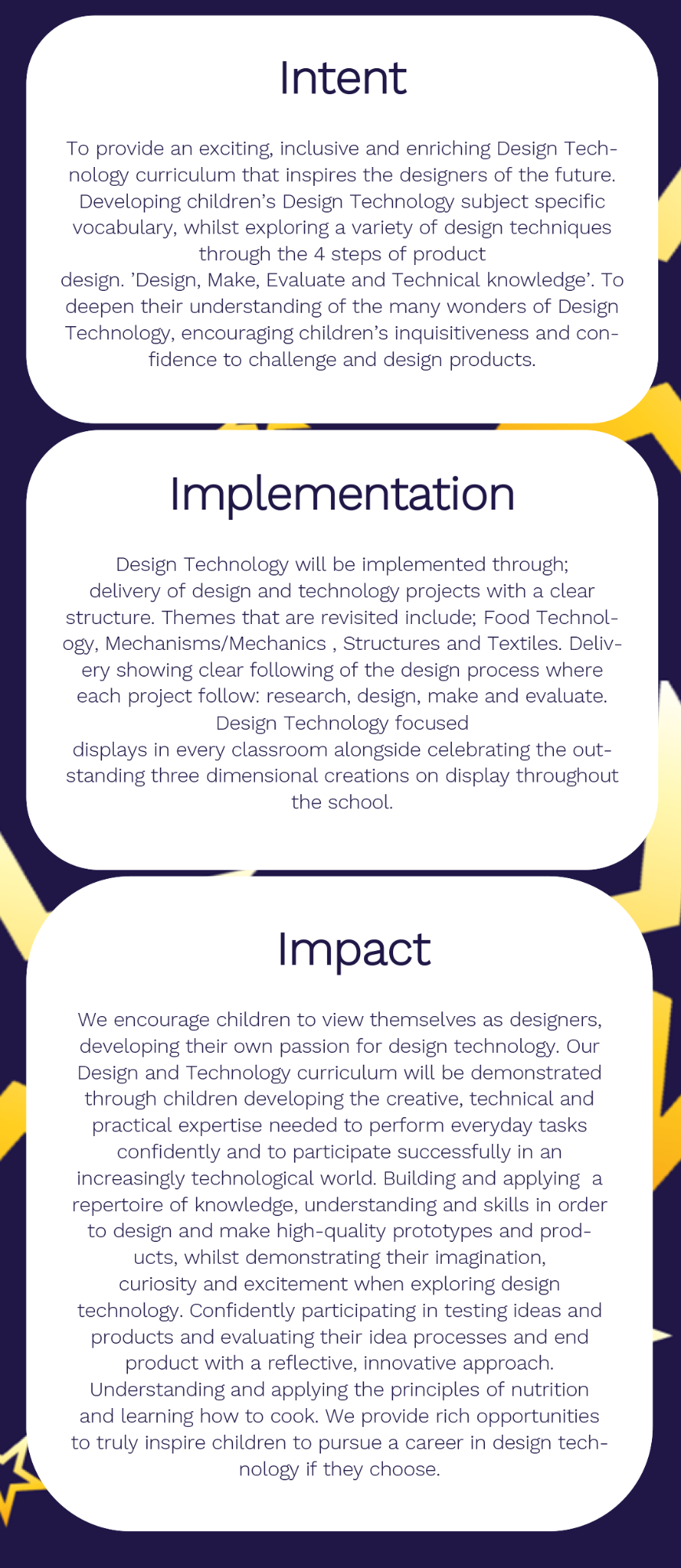 Intent

To provide an exciting, inclusive and enriching Design Technology curriculum that inspires the designers of the future. Developing children's Design Technology subject specific vocabulary, whilst exploring a variety of design techniques through the 4 steps of product design. 'Design, Make, Evaluate and Technical knowledge'. To deepen their understanding of the many wonders of Design Technology, encouraging children's inquisitiveness and confidence to challenge and design products.

Implementation

Design Technology will be implemented through; delivery of design and technology projects with a clear structure. Themes that are revisited include; Food Technology, Mechanisms/Mechanics , Structures and Textiles. Delivery showing clear following of the design process where each project follow: research, design, make and evaluate. Design Technology focused displays in every classroom alongside celebrating the outstanding three dimensional creations on display throughout the school.

Impact

We encourage children to view themselves as designers, developing their own passion for design technology. Our Design and Technology curriculum will be demonstrated through children developing the creative, technical and practical expertise needed to perform everyday tasks confidently and to participate successfully in an increasingly technological world. Building and applying a repertoire of knowledge, understanding and skills in order to design and make high-quality prototypes and products, whilst demonstrating their imagination, curiosity and excitement when exploring design technology. Confidently participating in testing ideas and products and evaluating their idea processes and end product with a reflective, innovative approach. Understanding and applying the principles of nutrition and learning how to cook. We provide rich opportunities to truly inspire children to pursue a career in design technology if they choose.